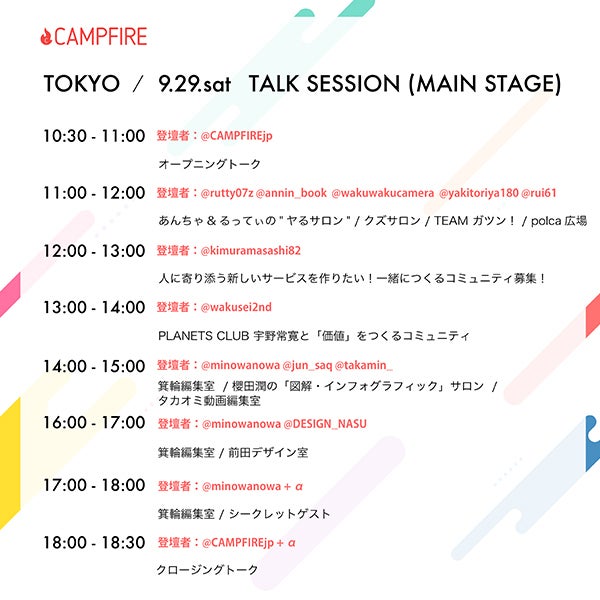 CAMPFIRE

TOKYO / 9.29.sat TALK SESSION (MAIN STAGE)

10:30 - 11:00 登壇者：@CAMPFIREjp

オープニングトーク

11:00 - 12:00 登壇者：@rutty07z @annin_book @wakuwakucamera @yakitoriya180 @rui61

あんちゃ & るってぃの " ヤるサロン " / クズサロン / TEAM ガツン！ / polca 広場

12:00 - 13:00 登壇者：@kimuramasashi82

人に寄り添う新しいサービスを作りたい！一緒につくるコミュニティ募集！

13:00 - 14:00 登壇者：@wakusei2nd

PLANETS CLUB 宇野常寛と「価値」をつくるコミュニティ

14:00 - 15:00 登壇者：@minowanowa @jun_saq @takamin_

箕輪編集室 / 櫻田潤の「図解・インフォグラフィック」サロン / タカオミ動画編集室

16:00 - 17:00 登壇者：@minowanowa @DESIGN_NASU

箕輪編集室 / 前田デザイン室

17:00 - 18:00 登壇者：@minowanowa + α

箕輪編集室 / シークレットゲスト

18:00 - 18:30 登壇者：@CAMPFIREjp + α

クロージングトーク